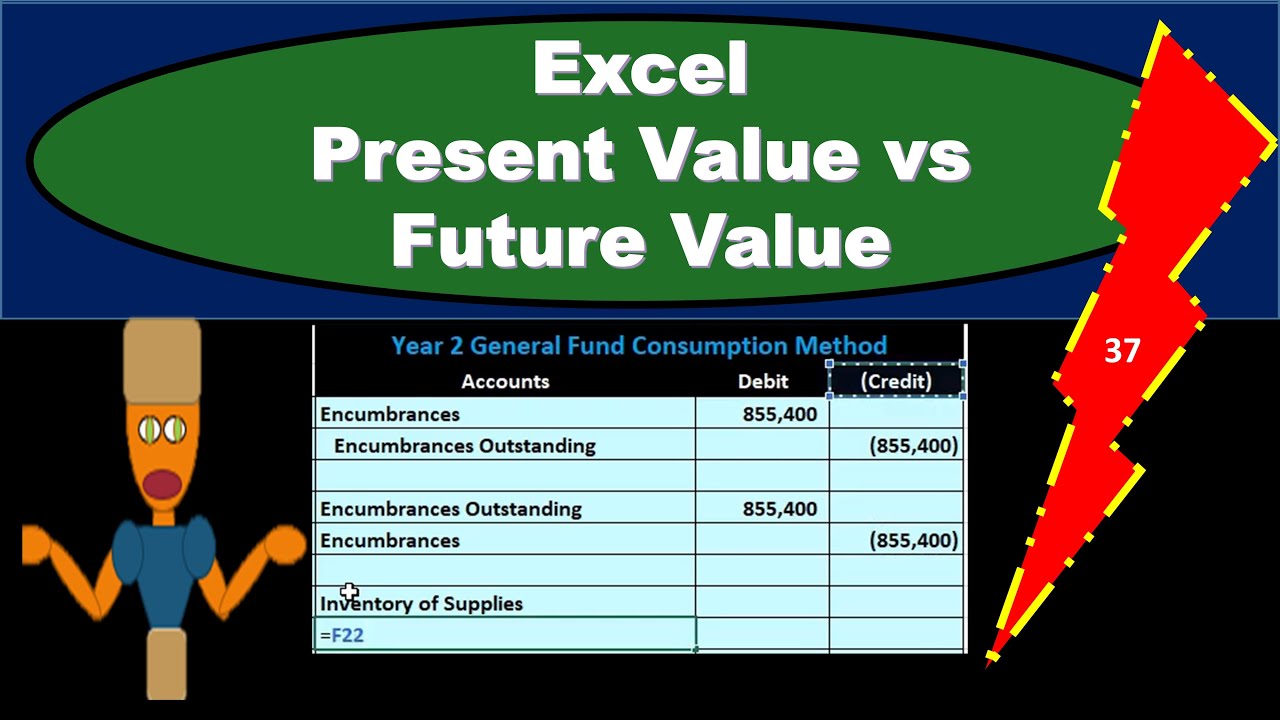 Excel
Present Value vs
Future Value

37

Year 2 General Fund Consumption Method

| Accounts | Debit | (Credit) |
|---|---|---|
| Encumbrances | 855,400 | |
| Encumbrances Outstanding | | (855,400) |
| | | |
| Encumbrances Outstanding | 855,400 | |
| Encumbrances | | (855,400) |
| | | |
| Inventory of Supplies | | |
| =F22 | | |